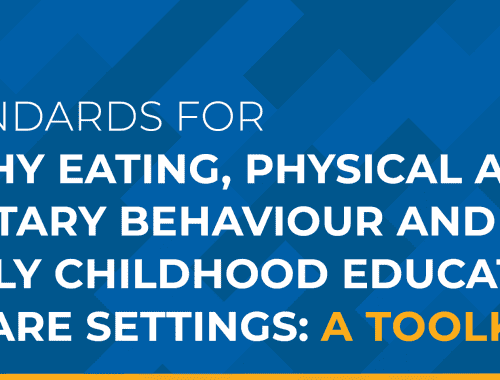 NDARDS FOR
HY EATING, PHYSICAL A
TARY BEHAVIOUR AND
LY CHILDHOOD EDUCAT
ARE SETTINGS: A TOOLK